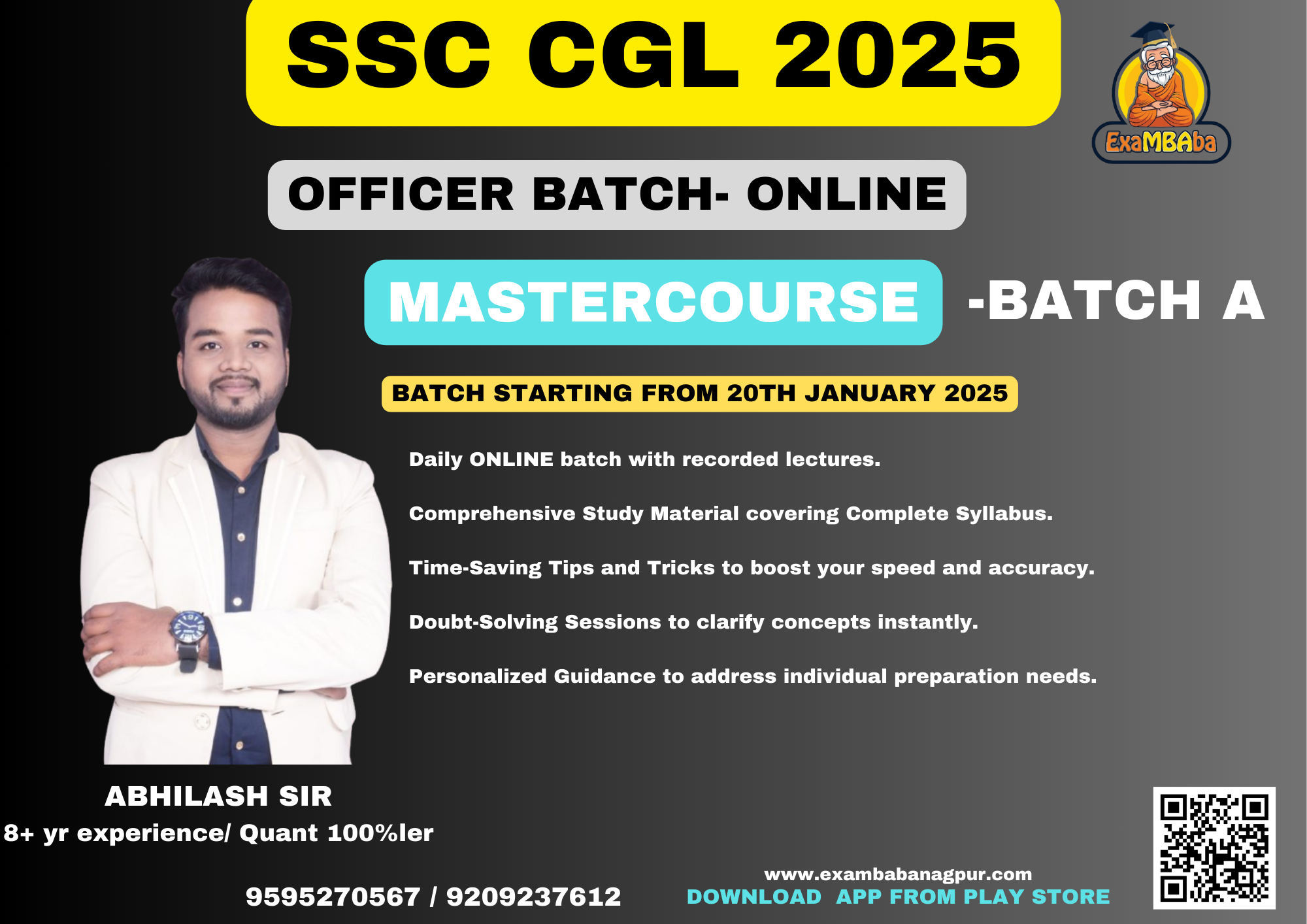 SSC CGL 2025

ExaMBAba

OFFICER BATCH- ONLINE

MASTERCOURSE -BATCH A

BATCH STARTING FROM 20TH JANUARY 2025

Daily ONLINE batch with recorded lectures.

Comprehensive Study Material covering Complete Syllabus.

Time-Saving Tips and Tricks to boost your speed and accuracy.

Doubt-Solving Sessions to clarify concepts instantly.

Personalized Guidance to address individual preparation needs.

ABHILASH SIR
8+ yr experience/ Quant 100%ler

9595270567 / 9209237612

www.exambabanagpur.com
DOWNLOAD APP FROM PLAY STORE